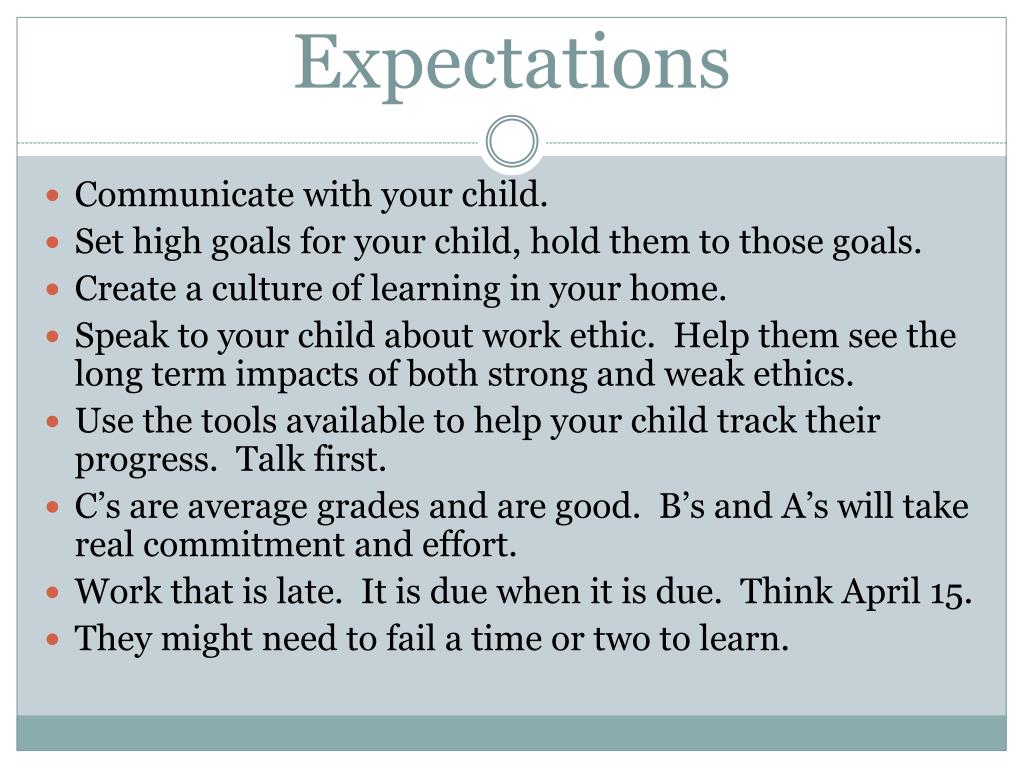 Expectations

- Communicate with your child.
- Set high goals for your child, hold them to those goals.
- Create a culture of learning in your home.
- Speak to your child about work ethic.  Help them see the long term impacts of both strong and weak ethics.
- Use the tools available to help your child track their progress.  Talk first.
- C’s are average grades and are good.  B’s and A’s will take real commitment and effort.
- Work that is late.  It is due when it is due.  Think April 15.
- They might need to fail a time or two to learn.